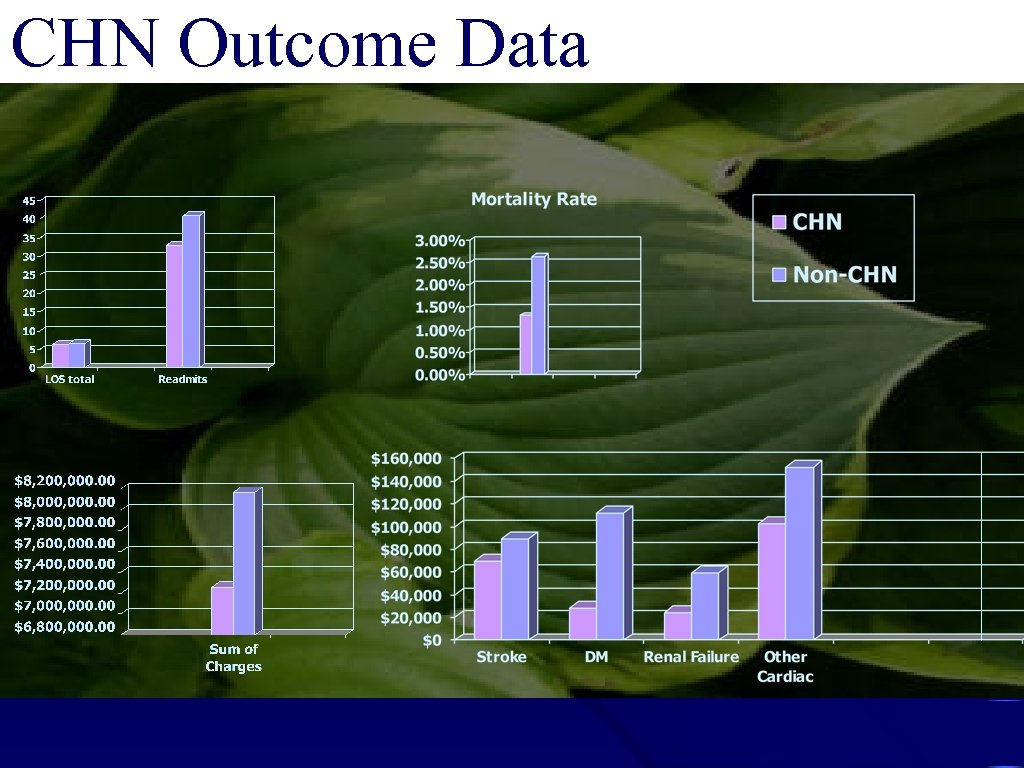 CHN Outcome Data

45
40
35
30
25
20
15
10
5
0
LOS total
Readmits

Mortality Rate
3.00%
2.50%
2.00%
1.50%
1.00%
0.50%
0.00%

CHN
Non-CHN

$8,200,000.00
$8,000,000.00
$7,800,000.00
$7,600,000.00
$7,400,000.00
$7,200,000.00
$7,000,000.00
$6,800,000.00
Sum of Charges

$160,000
$140,000
$120,000
$100,000
$80,000
$60,000
$40,000
$20,000
$0
Stroke
DM
Renal Failure
Other Cardiac